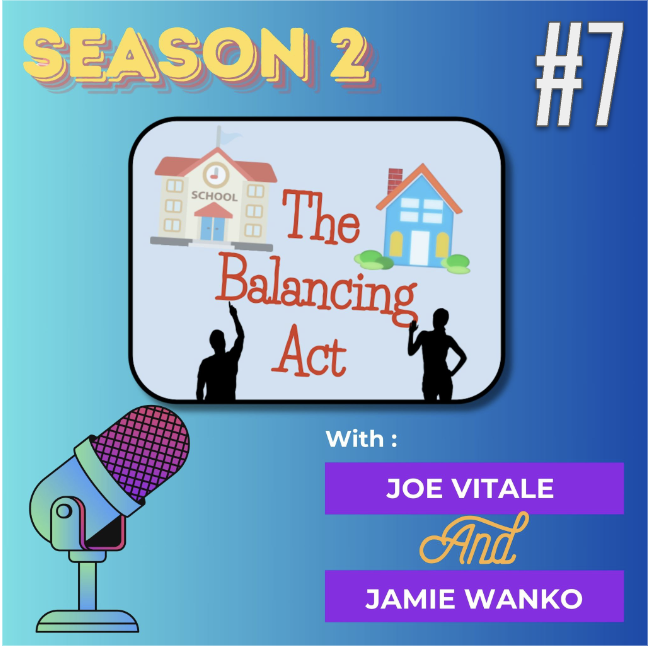 SEASON 2

#7

SCHOOL

The Balancing Act

With :

JOE VITALE

And

JAMIE WANKO